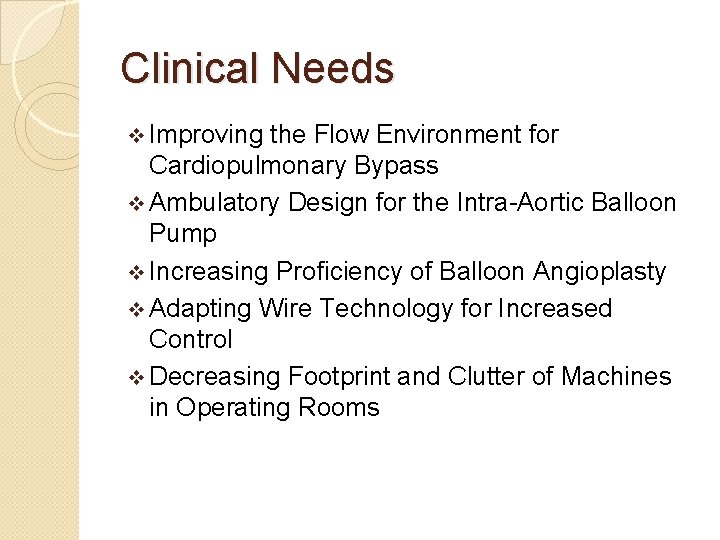 Clinical Needs

❖ Improving the Flow Environment for Cardiopulmonary Bypass
❖ Ambulatory Design for the Intra-Aortic Balloon Pump
❖ Increasing Proficiency of Balloon Angioplasty
❖ Adapting Wire Technology for Increased Control
❖ Decreasing Footprint and Clutter of Machines in Operating Rooms